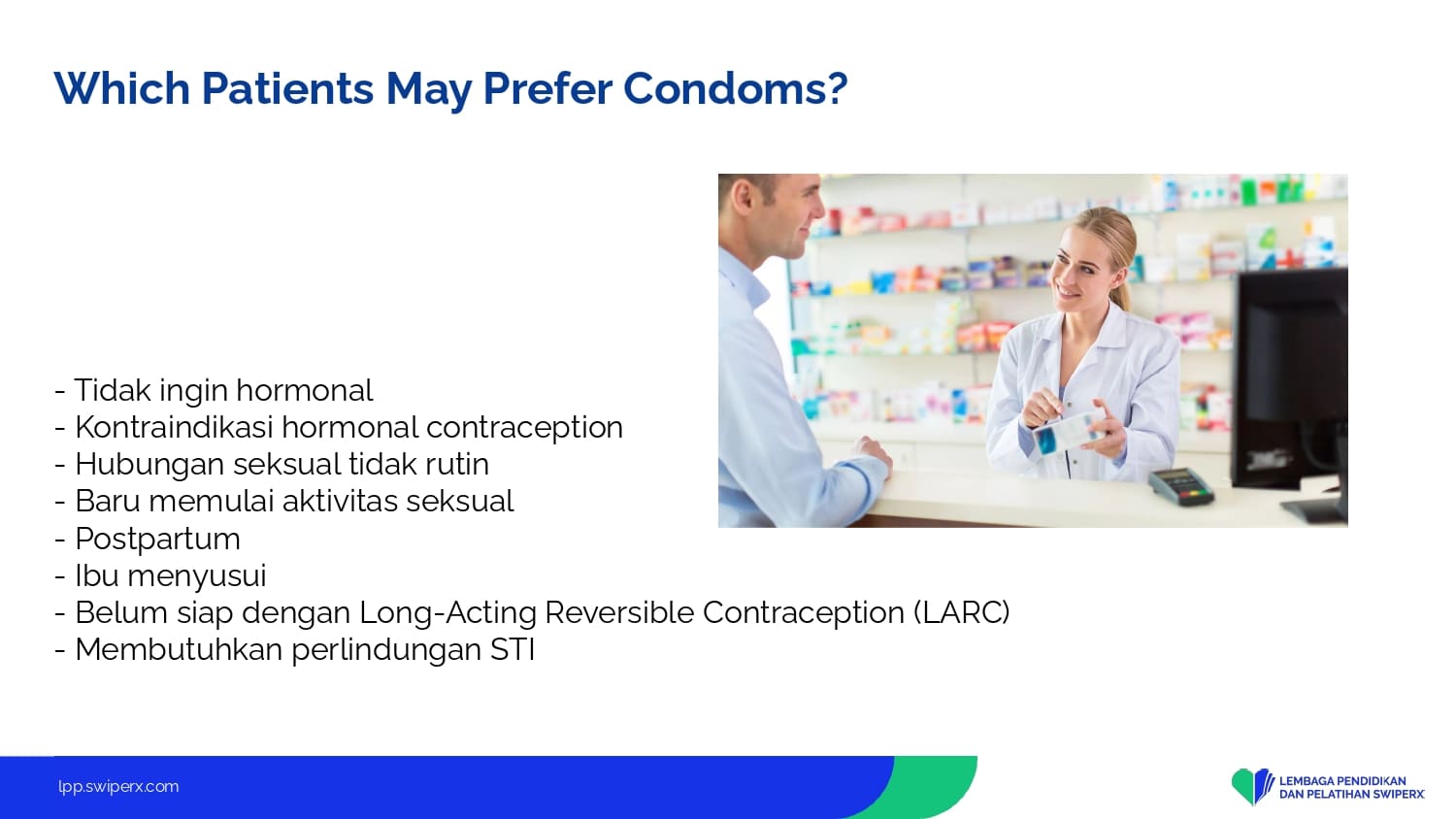 Which Patients May Prefer Condoms?

- Tidak ingin hormonal
- Kontraindikasi hormonal contraception
- Hubungan seksual tidak rutin
- Baru memulai aktivitas seksual
- Postpartum
- Ibu menyusui
- Belum siap dengan Long-Acting Reversible Contraception (LARC)
- Membutuhkan perlindungan STI

lpp.swiperx.com

LEMBAGA PENDIDIKAN DAN PELATIHAN SWIPERX